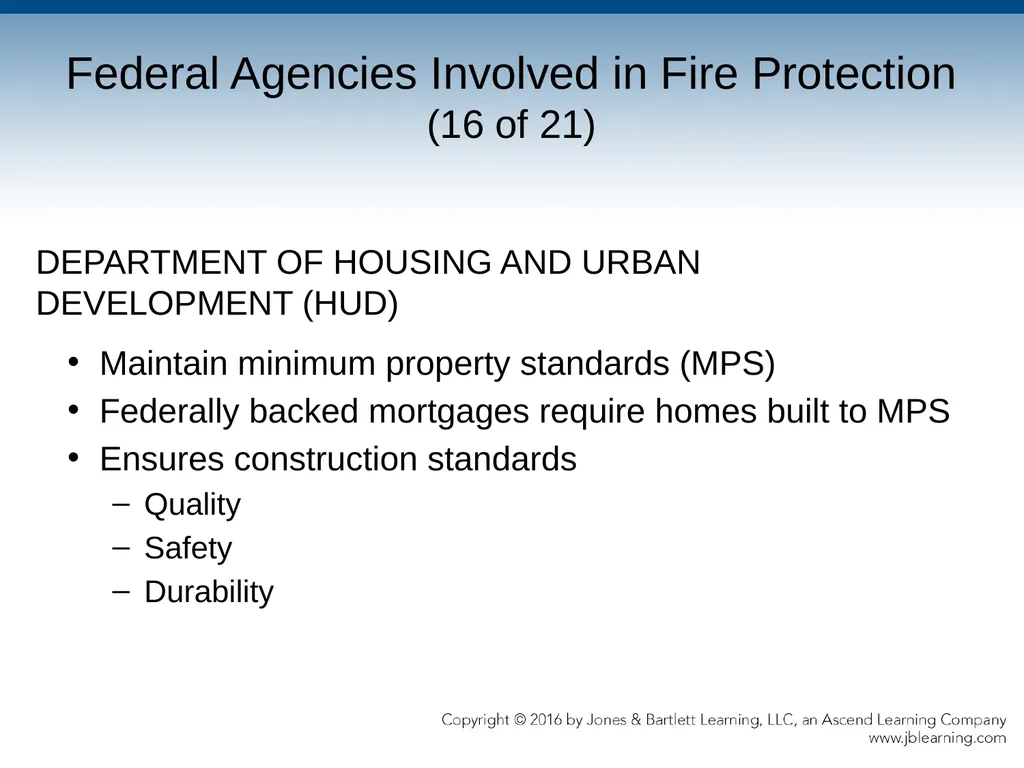 Federal Agencies Involved in Fire Protection
(16 of 21)

DEPARTMENT OF HOUSING AND URBAN DEVELOPMENT (HUD)

• Maintain minimum property standards (MPS)
• Federally backed mortgages require homes built to MPS
• Ensures construction standards
– Quality
– Safety
– Durability

Copyright © 2016 by Jones & Bartlett Learning, LLC, an Ascend Learning Company
www.jblearning.com